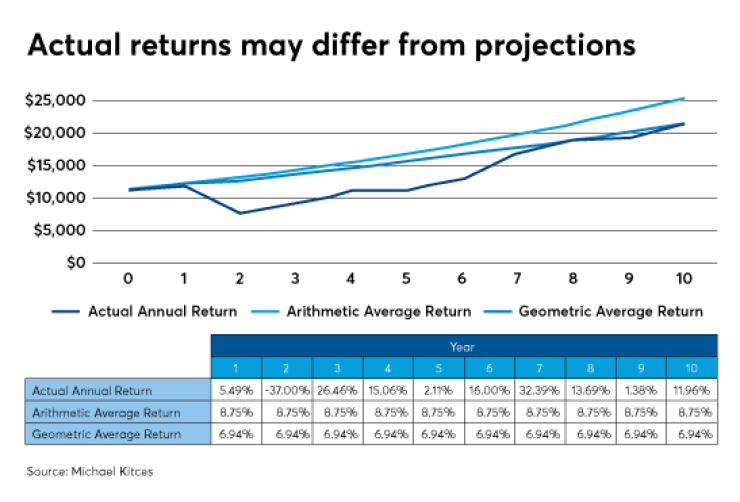 Actual returns may differ from projections

$25,000
$20,000
$15,000
$10,000
$5,000
$0

0 1 2 3 4 5 6 7 8 9 10

Actual Annual Return   Arithmetic Average Return   Geometric Average Return

| | Year | | | | | | | | | |
|---|---|---|---|---|---|---|---|---|---|---|
| | 1 | 2 | 3 | 4 | 5 | 6 | 7 | 8 | 9 | 10 |
| Actual Annual Return | 5.49% | -37.00% | 26.46% | 15.06% | 2.11% | 16.00% | 32.39% | 13.69% | 1.38% | 11.96% |
| Arithmetic Average Return | 8.75% | 8.75% | 8.75% | 8.75% | 8.75% | 8.75% | 8.75% | 8.75% | 8.75% | 8.75% |
| Geometric Average Return | 6.94% | 6.94% | 6.94% | 6.94% | 6.94% | 6.94% | 6.94% | 6.94% | 6.94% | 6.94% |

Source: Michael Kitces